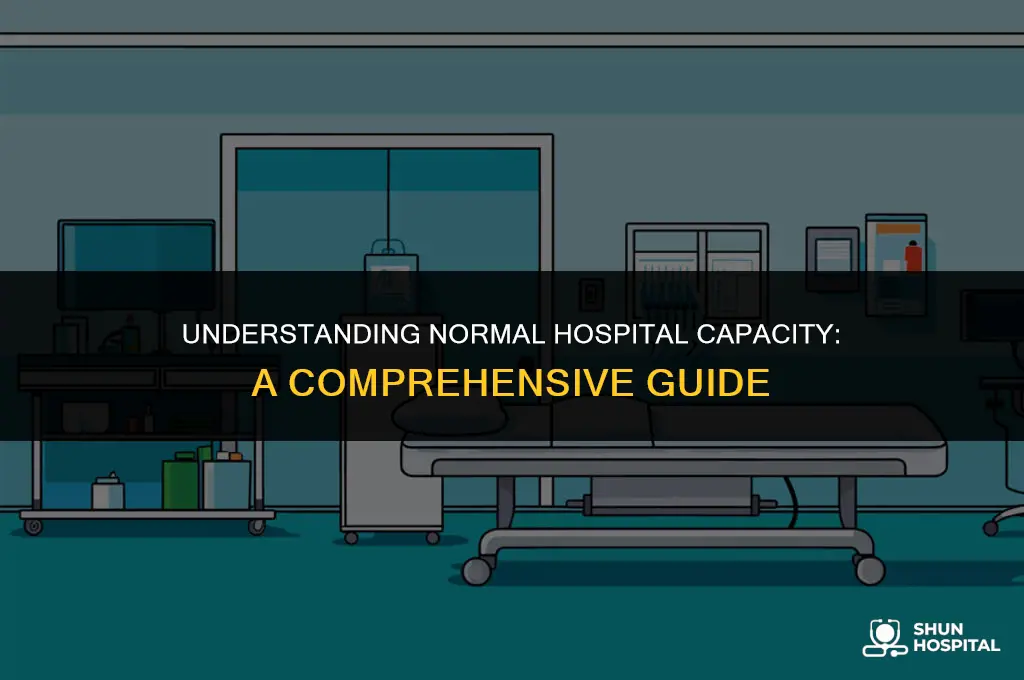 UNDERSTANDING NORMAL HOSPITAL CAPACITY:
A COMPREHENSIVE GUIDE

SHUN HOSPITAL